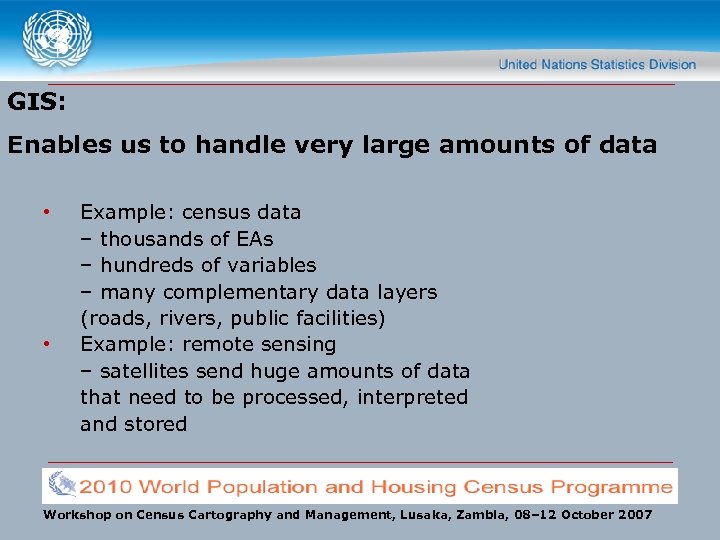 United Nations Statistics Division

GIS:

Enables us to handle very large amounts of data

• Example: census data
– thousands of EAs
– hundreds of variables
– many complementary data layers (roads, rivers, public facilities)
• Example: remote sensing
– satellites send huge amounts of data that need to be processed, interpreted and stored

2010 World Population and Housing Census Programme

Workshop on Census Cartography and Management, Lusaka, Zambia, 08–12 October 2007